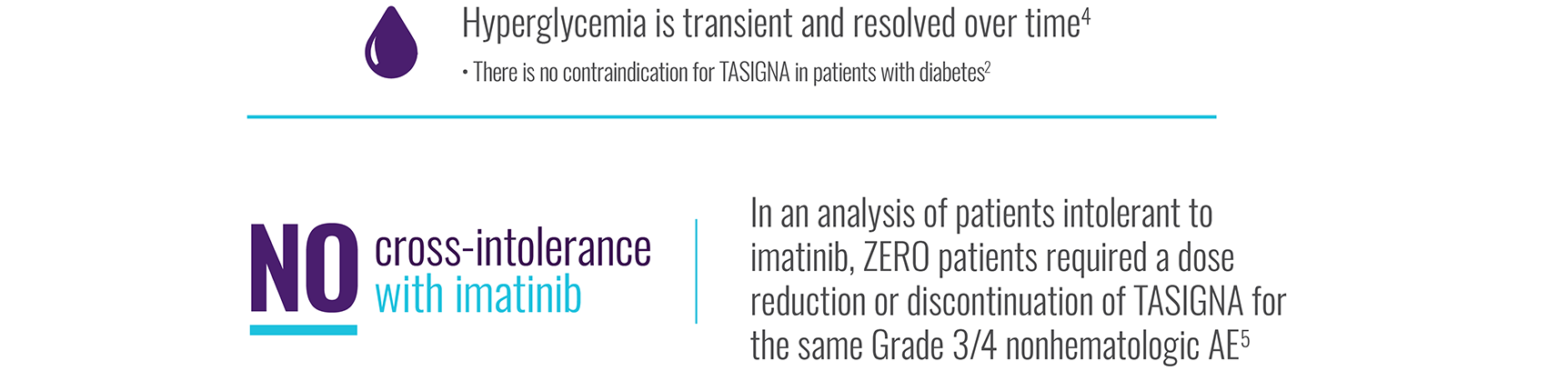 Hyperglycemia is transient and resolved over time$^4$

• There is no contraindication for TASIGNA in patients with diabetes$^2$

NO cross-intolerance with imatinib

In an analysis of patients intolerant to imatinib, ZERO patients required a dose reduction or discontinuation of TASIGNA for the same Grade 3/4 nonhematologic AE$^5$